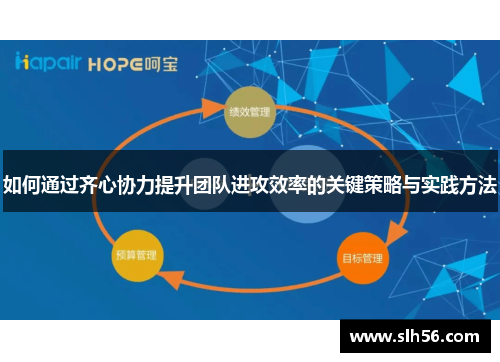 Hapair HOPE呵宝

绩效管理

如何通过齐心协力提升团队进攻效率的关键策略与实践方法

预算管理

目标管理

www.slh56.com